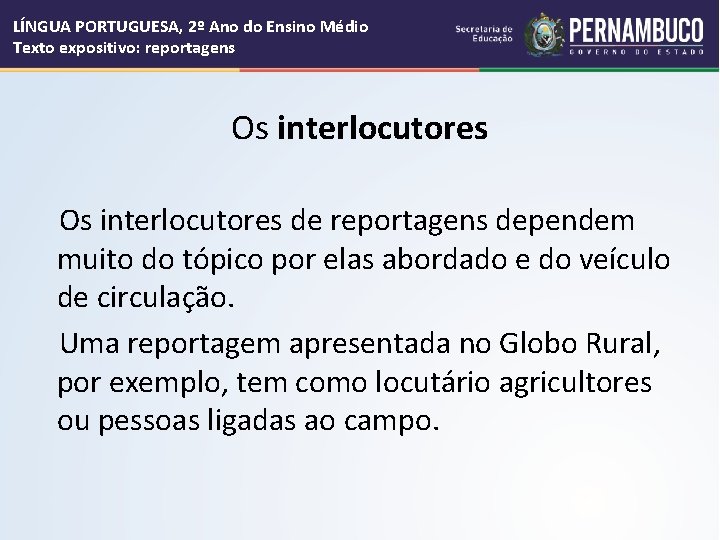 LÍNGUA PORTUGUESA, 2º Ano do Ensino Médio
Texto expositivo: reportagens

Secretaria de Educação

PERNAMBUCO
GOVERNO DO ESTADO

Os interlocutores

Os interlocutores de reportagens dependem muito do tópico por elas abordado e do veículo de circulação.

Uma reportagem apresentada no Globo Rural, por exemplo, tem como locutário agricultores ou pessoas ligadas ao campo.